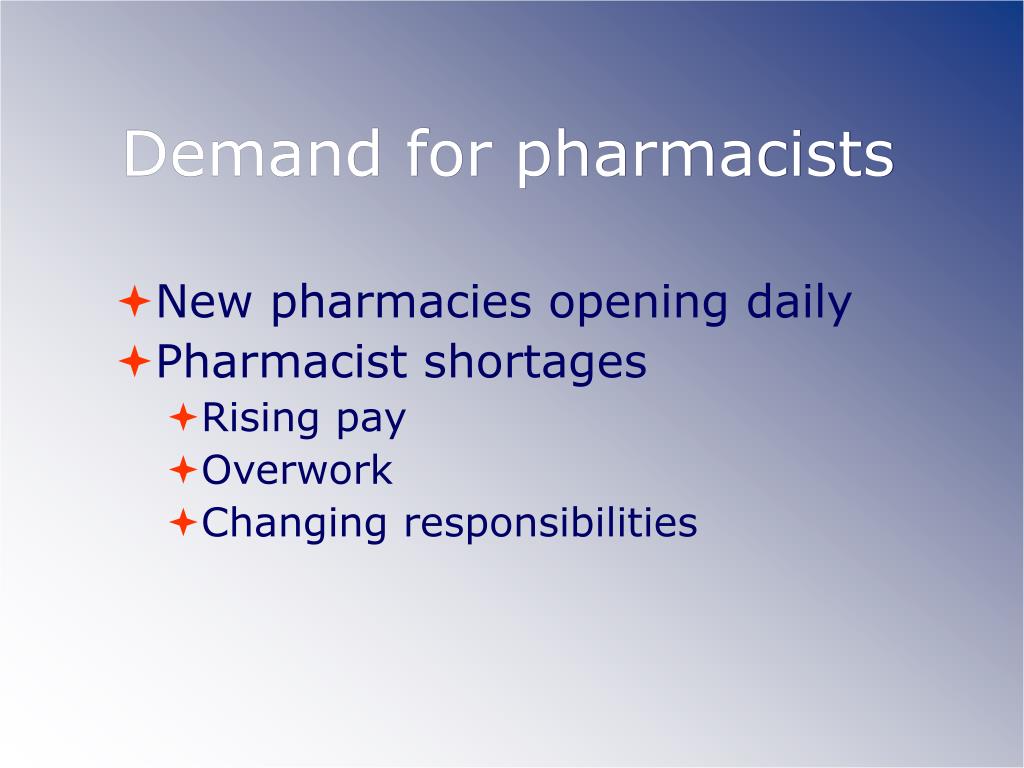 Demand for pharmacists

New pharmacies opening daily
Pharmacist shortages
Rising pay
Overwork
Changing responsibilities